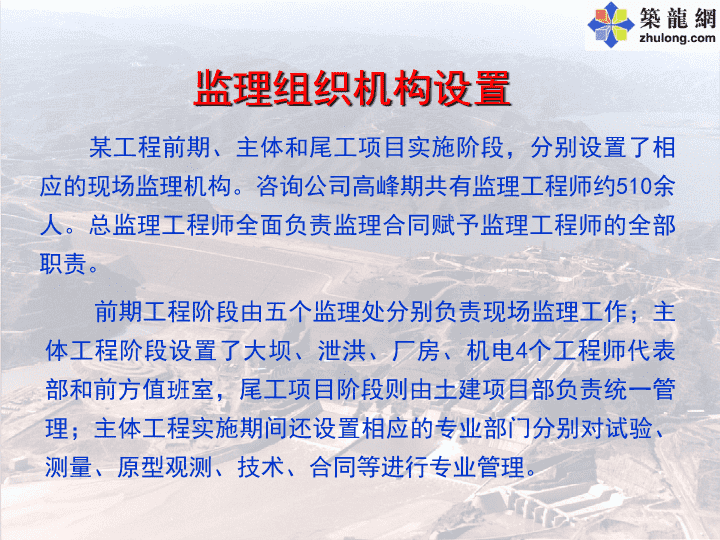 築龍網
zhulong.com

监理组织机构设置

某工程前期、主体和尾工项目实施阶段，分别设置了相应的现场监理机构。咨询公司高峰期共有监理工程师约510余人。总监理工程师全面负责监理合同赋予监理工程师的全部职责。

前期工程阶段由五个监理处分别负责现场监理工作；主体工程阶段设置了大坝、泄洪、厂房、机电4个工程师代表部和前方值班室，尾工项目阶段则由土建项目部负责统一管理；主体工程实施期间还设置相应的专业部门分别对试验、测量、原型观测、技术、合同等进行专业管理。